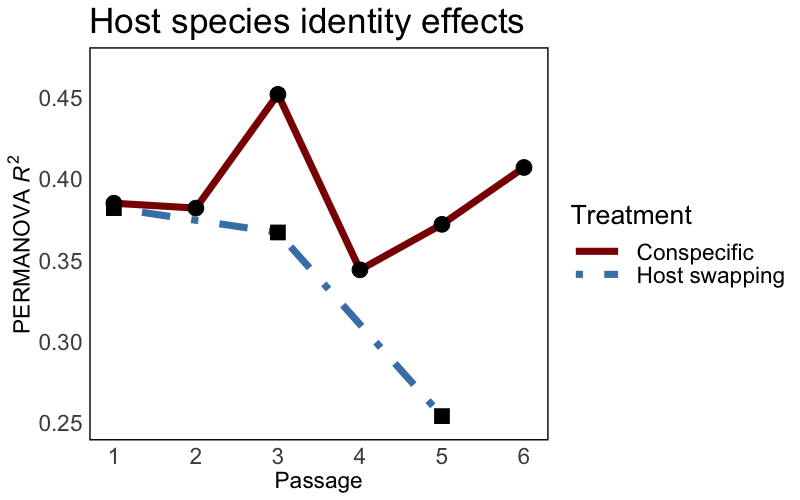 Host species identity effects

PERMANOVA $R^2$

0.45
0.40
0.35
0.30
0.25

1 2 3 4 5 6
Passage

Treatment
Conspecific
Host swapping